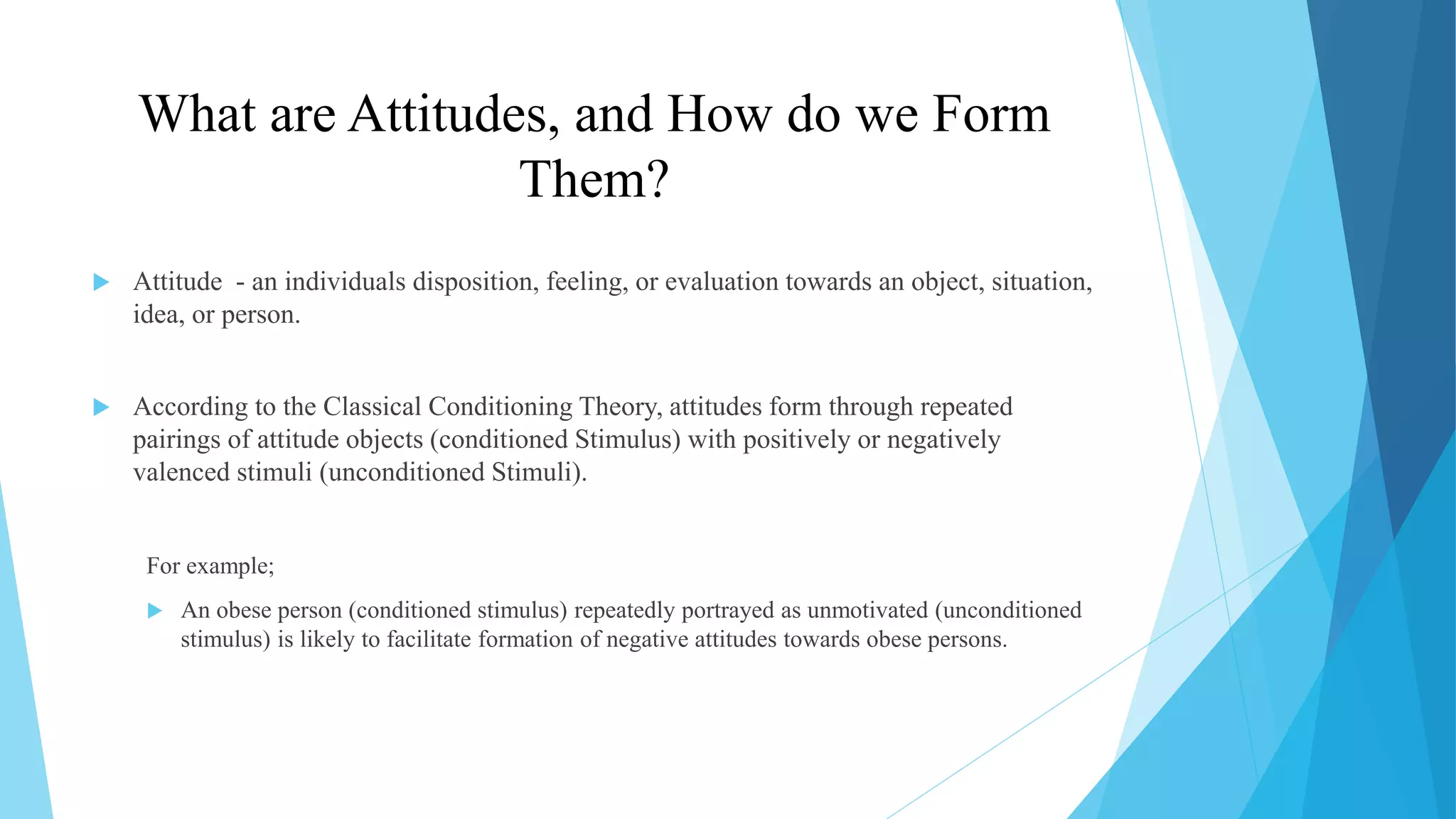 What are Attitudes, and How do we Form Them?

Attitude - an individuals disposition, feeling, or evaluation towards an object, situation, idea, or person.

According to the Classical Conditioning Theory, attitudes form through repeated pairings of attitude objects (conditioned Stimulus) with positively or negatively valenced stimuli (unconditioned Stimuli).

For example;

An obese person (conditioned stimulus) repeatedly portrayed as unmotivated (unconditioned stimulus) is likely to facilitate formation of negative attitudes towards obese persons.